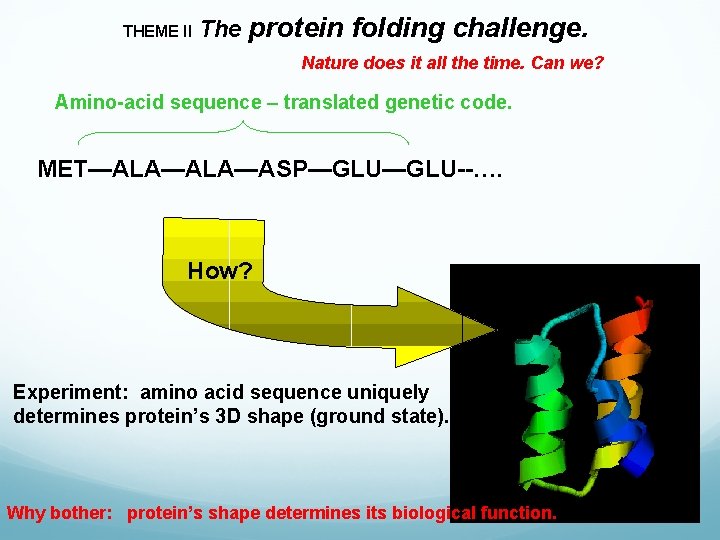 THEME II The protein folding challenge.

Nature does it all the time. Can we?

Amino-acid sequence – translated genetic code.

MET—ALA—ALA—ASP—GLU—GLU--….

How?

Experiment: amino acid sequence uniquely determines protein's 3D shape (ground state).

Why bother: protein's shape determines its biological function.